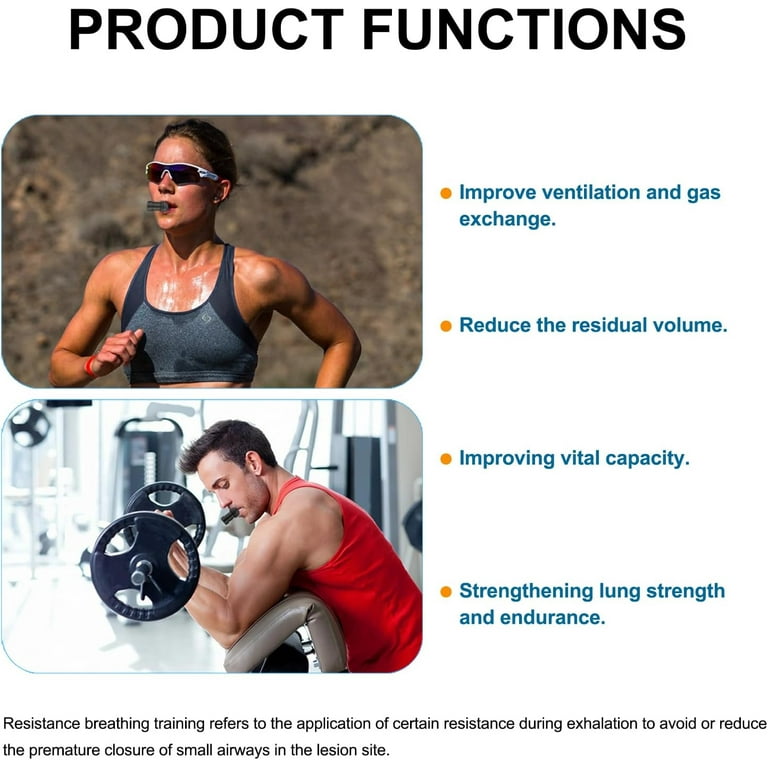 PRODUCT FUNCTIONS

Improve ventilation and gas exchange.

Reduce the residual volume.

Improving vital capacity.

Strengthening lung strength and endurance.

Resistance breathing training refers to the application of certain resistance during exhalation to avoid or reduce the premature closure of small airways in the lesion site.